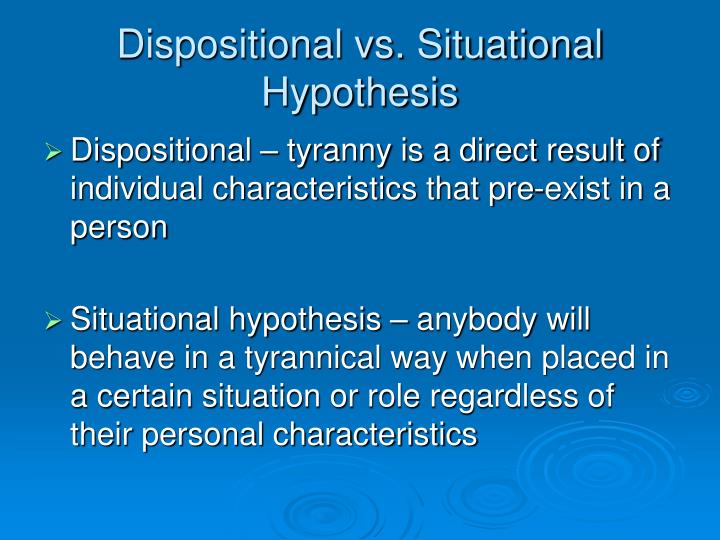 Dispositional vs. Situational Hypothesis

➢ Dispositional – tyranny is a direct result of individual characteristics that pre-exist in a person

➢ Situational hypothesis – anybody will behave in a tyrannical way when placed in a certain situation or role regardless of their personal characteristics